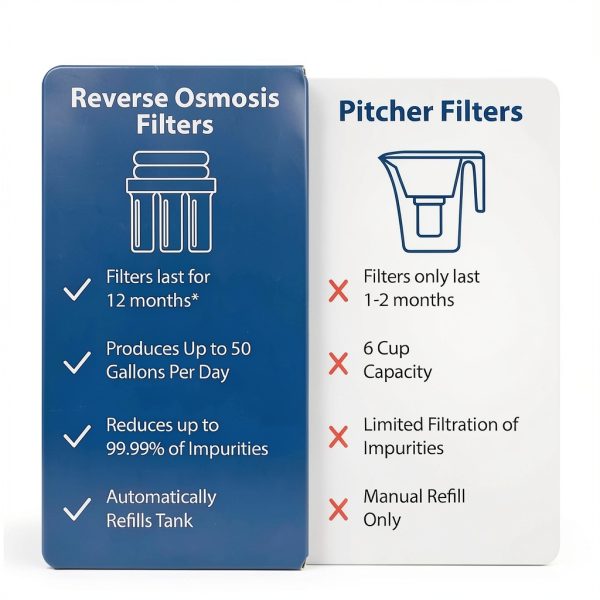 Reverse Osmosis Filters

Filters last for 12 months*

Produces Up to 50 Gallons Per Day

Reduces up to 99.99% of Impurities

Automatically Refills Tank

Pitcher Filters

Filters only last 1-2 months

6 Cup Capacity

Limited Filtration of Impurities

Manual Refill Only